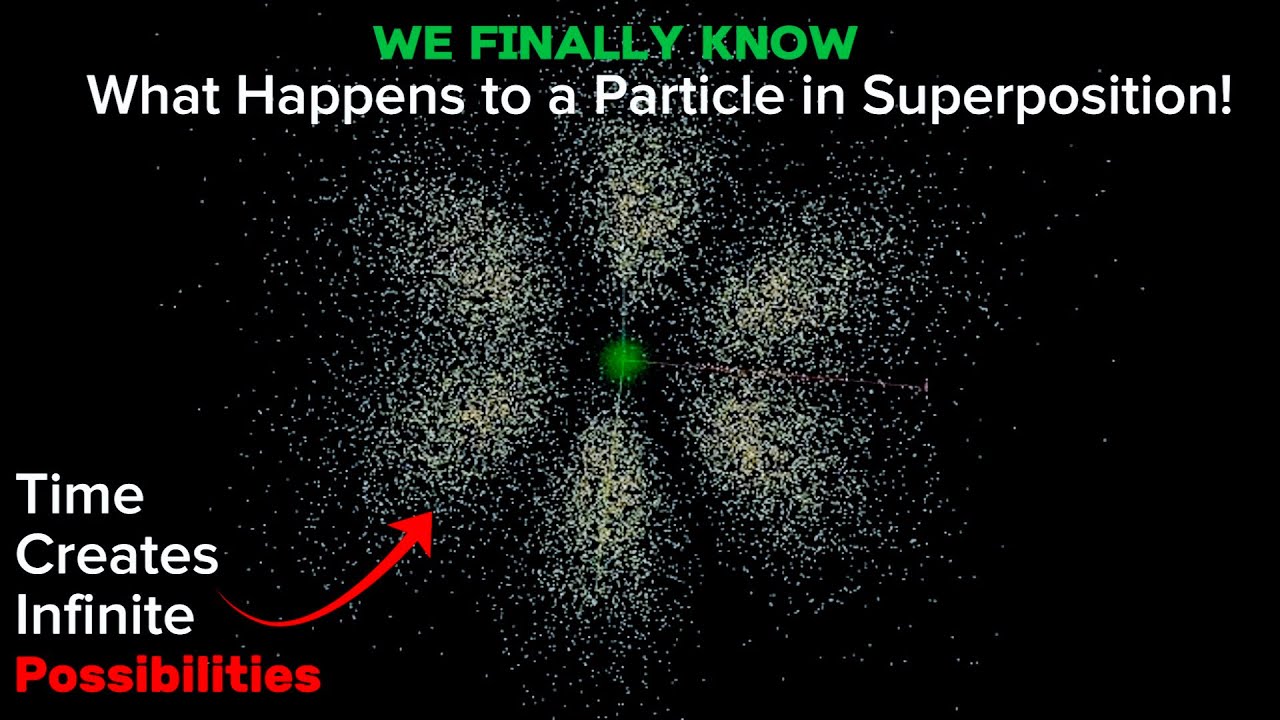 WE FINALLY KNOW
What Happens to a Particle in Superposition!

Time Creates Infinite Possibilities